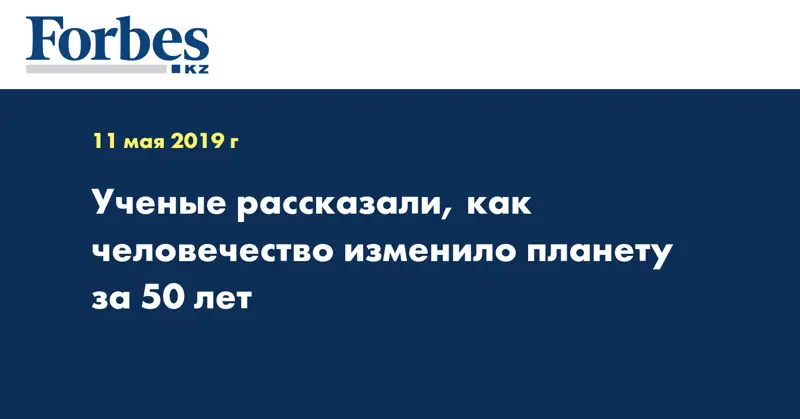 Forbes
KZ

11 мая 2019 г

Ученые рассказали, как человечество изменило планету за 50 лет